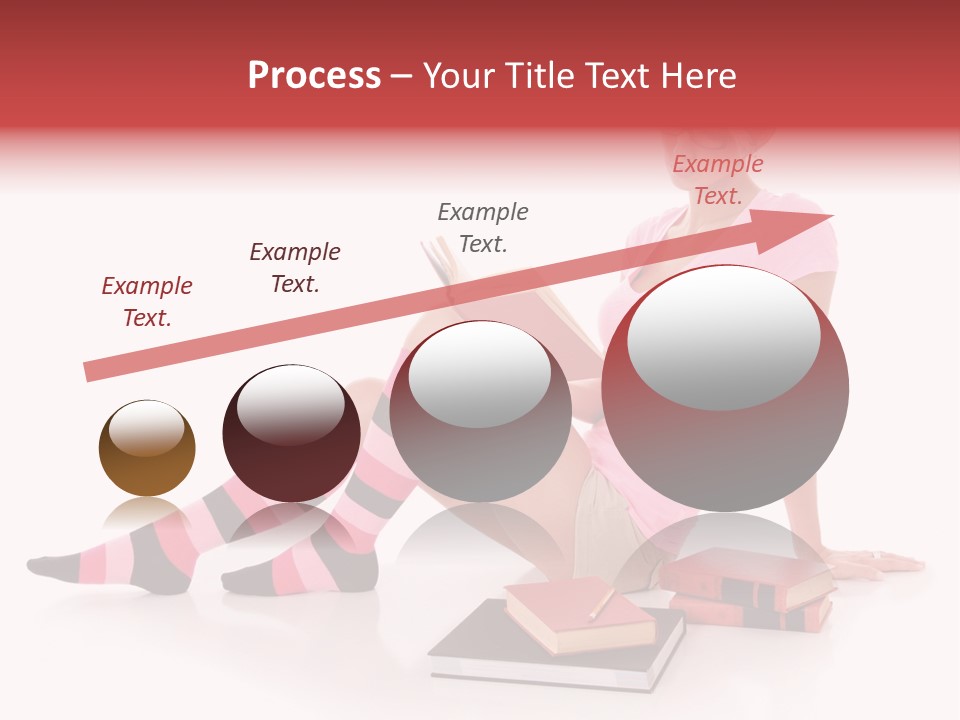 Process – Your Title Text Here

Example Text.

Example Text.

Example Text.

Example Text.